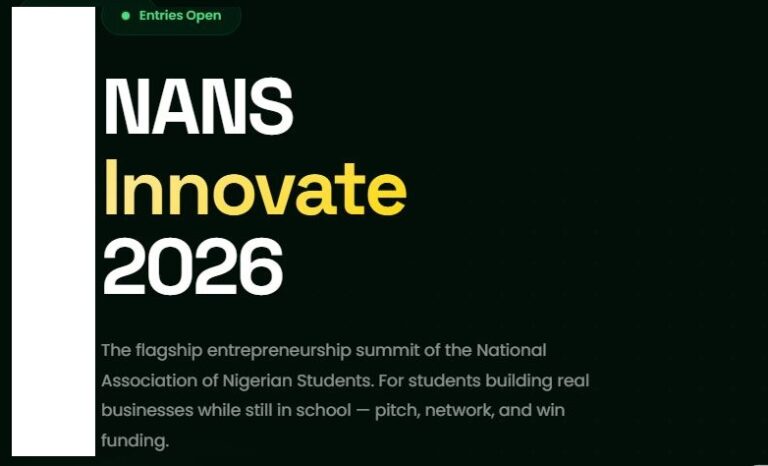 Entries Open

NANS
Innovate
2026

The flagship entrepreneurship summit of the National Association of Nigerian Students. For students building real businesses while still in school — pitch, network, and win funding.